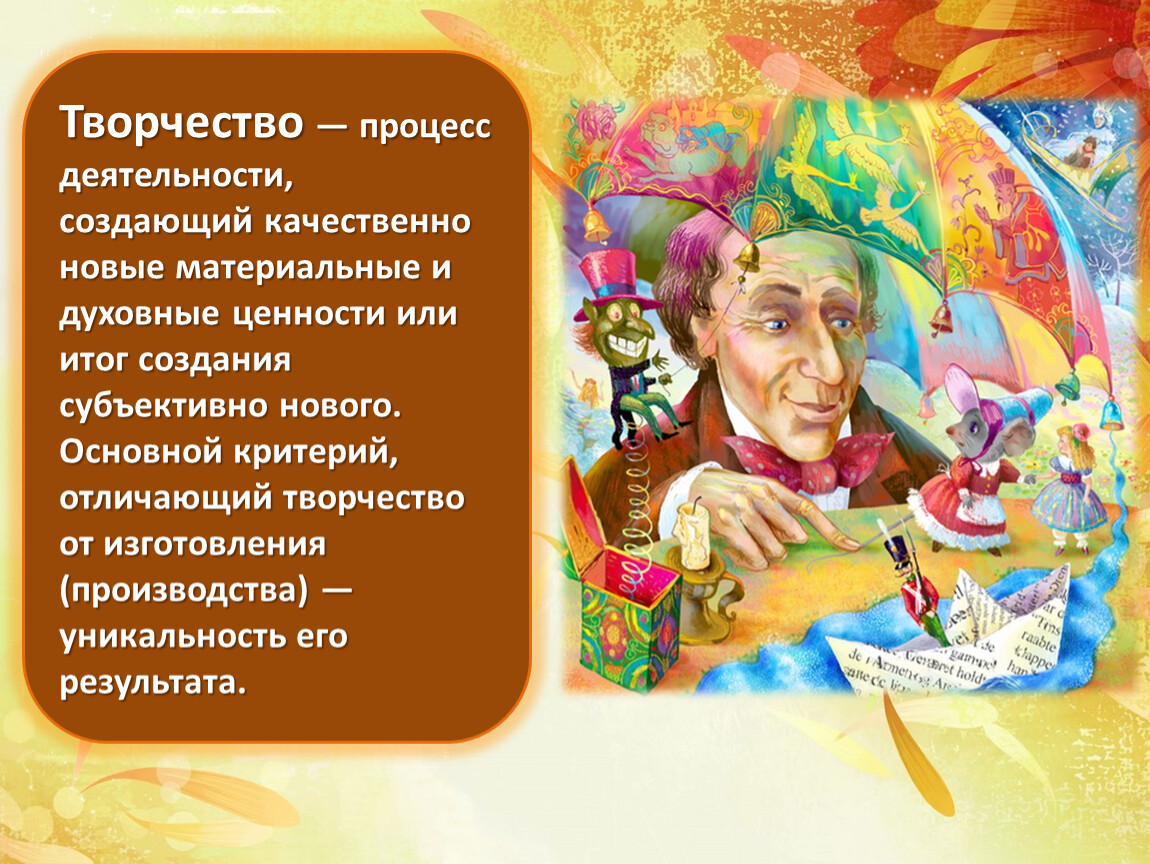 Творчество — процесс деятельности, создающий качественно новые материальные и духовные ценности или итог создания субъективно нового. Основной критерий, отличающий творчество от изготовления (производства) — уникальность его результата.